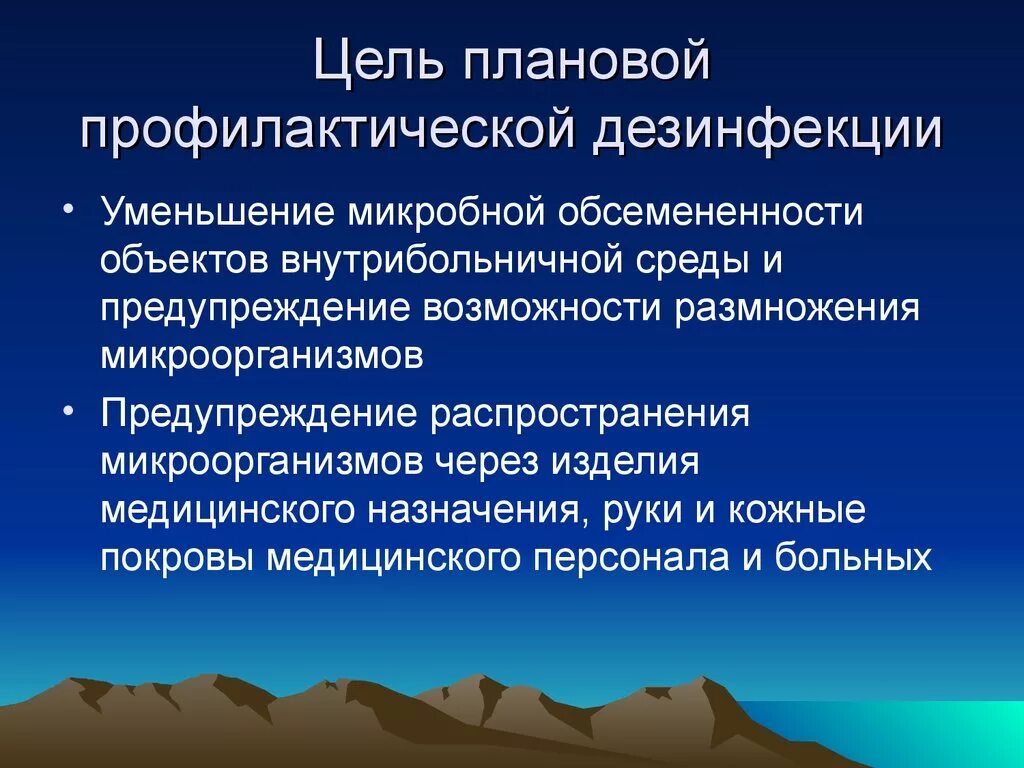 Цель плановой профилактической дезинфекции

• Уменьшение микробной обсемененности объектов внутрибольничной среды и предупреждение возможности размножения микроорганизмов

• Предупреждение распространения микроорганизмов через изделия медицинского назначения, руки и кожные покровы медицинского персонала и больных